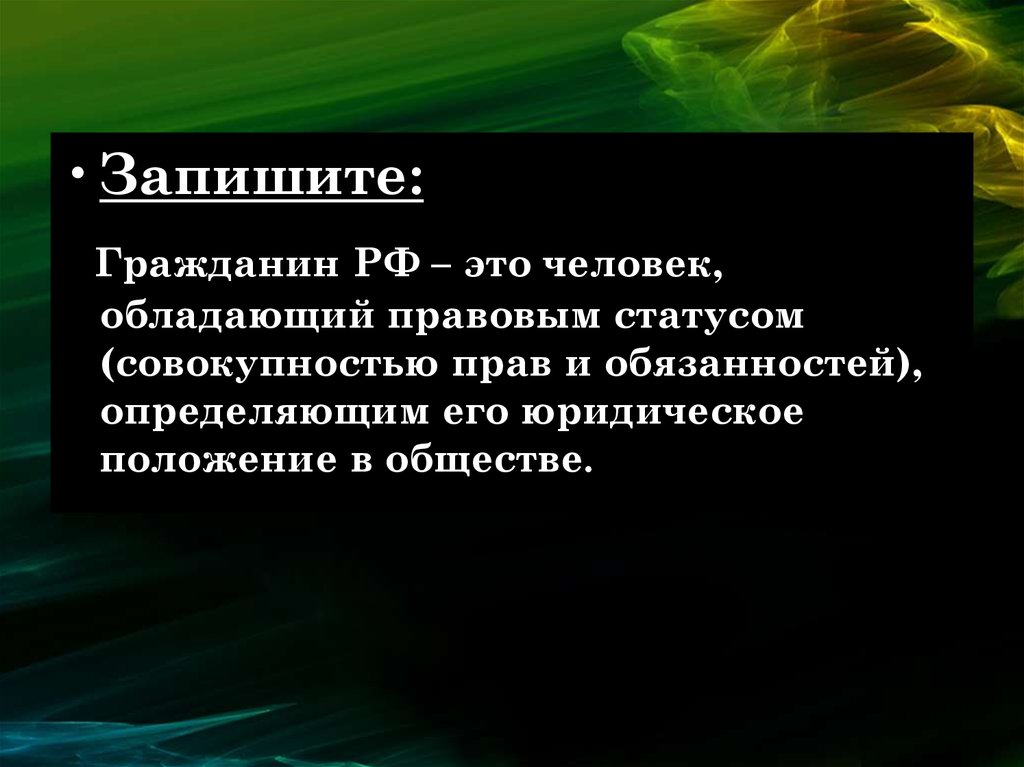 • Запишите:

Гражданин РФ – это человек, обладающий правовым статусом (совокупностью прав и обязанностей), определяющим его юридическое положение в обществе.